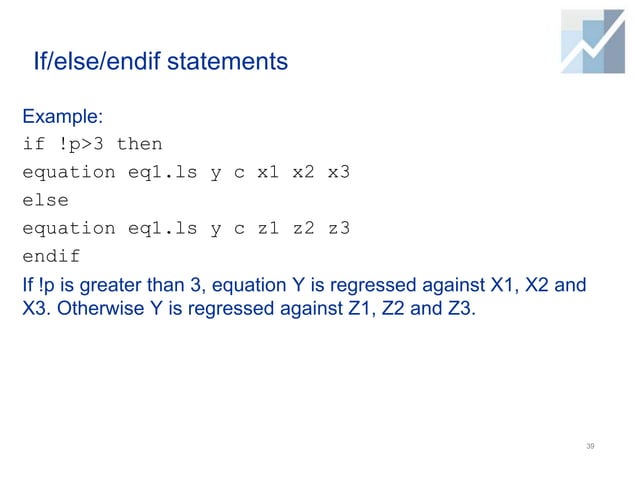 If/else/endif statements

Example:

if !p>3 then
equation eq1.ls y c x1 x2 x3
else
equation eq1.ls y c z1 z2 z3
endif

If !p is greater than 3, equation Y is regressed against X1, X2 and X3. Otherwise Y is regressed against Z1, Z2 and Z3.

39